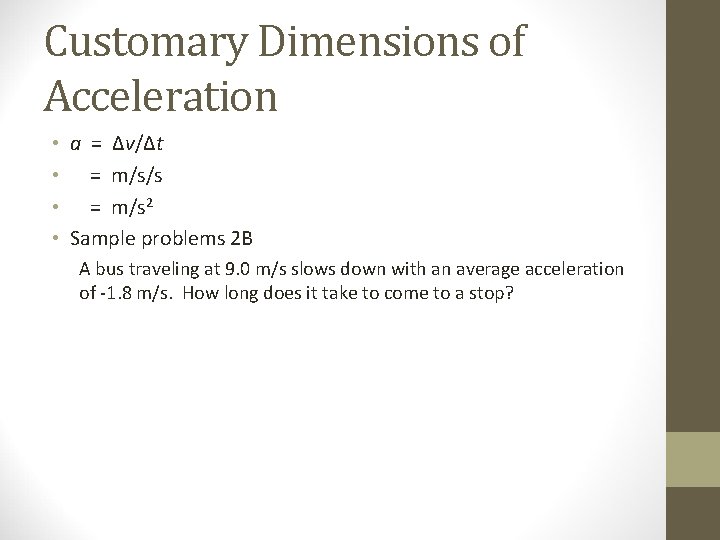 Customary Dimensions of Acceleration

• $a = \Delta v/\Delta t$
• $= m/s/s$
• $= m/s^2$
• Sample problems 2B

A bus traveling at 9.0 m/s slows down with an average acceleration of -1.8 m/s. How long does it take to come to a stop?